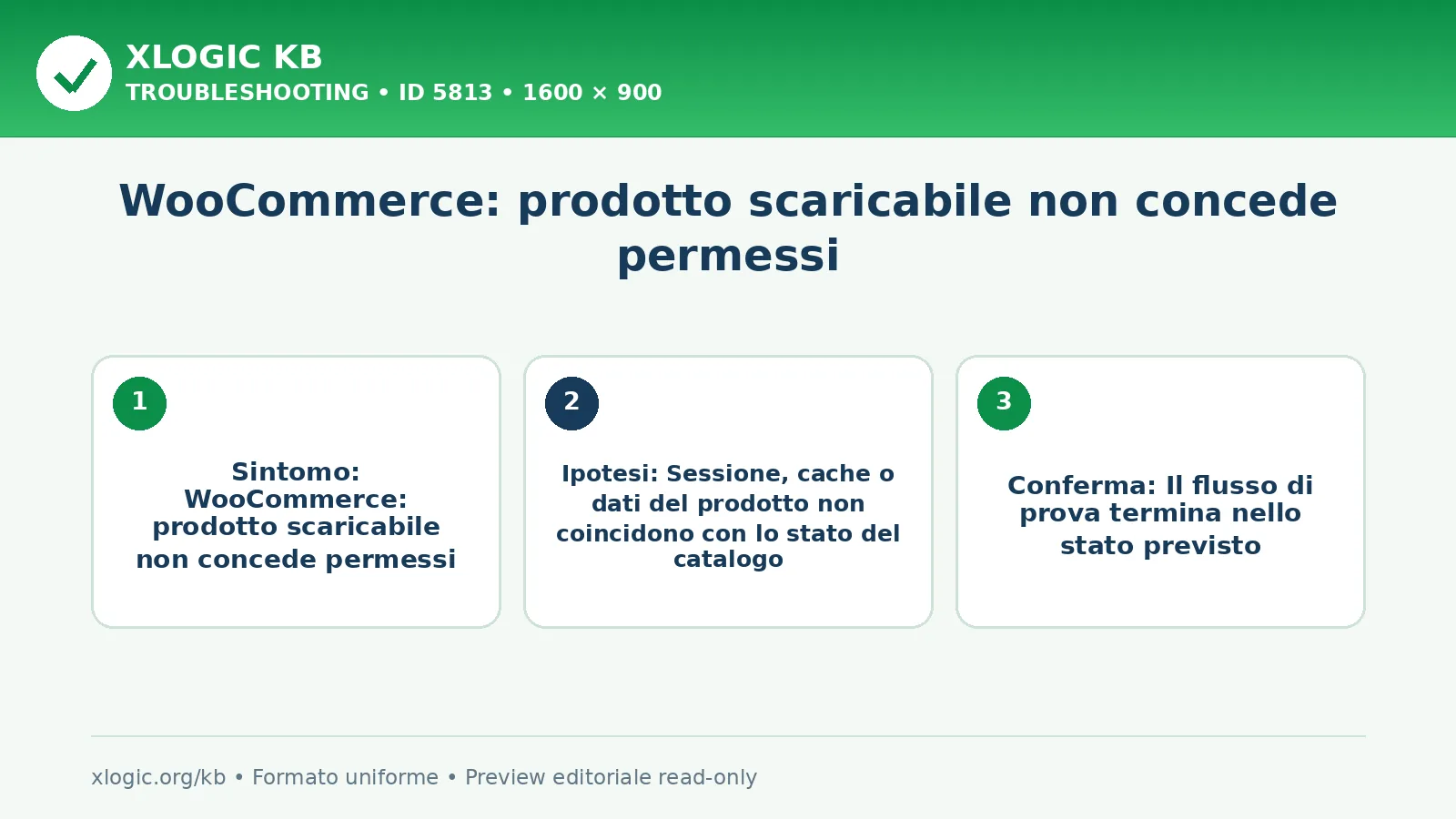 XLOGIC KB
TROUBLESHOOTING • ID 5813 • 1600 × 900

WooCommerce: prodotto scaricabile non concede permessi

1
Sintomo: WooCommerce: prodotto scaricabile non concede permessi

2
Ipotesi: Sessione, cache o dati del prodotto non coincidono con lo stato del catalogo

3
Conferma: Il flusso di prova termina nello stato previsto

xlogic.org/kb • Formato uniforme • Preview editoriale read-only